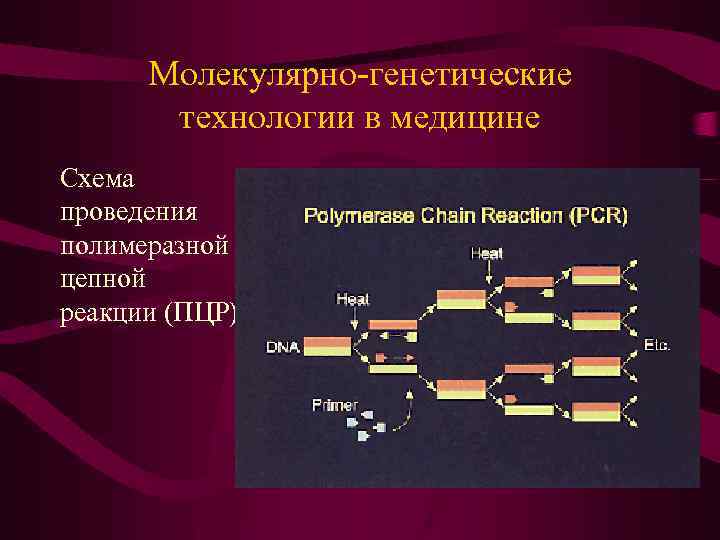 Молекулярно-генетические технологии в медицине

Схема проведения полимеразной цепной реакции (ПЦР)

Polymerase Chain Reaction (PCR)

Heat

Heat

DNA

Primer

Etc.